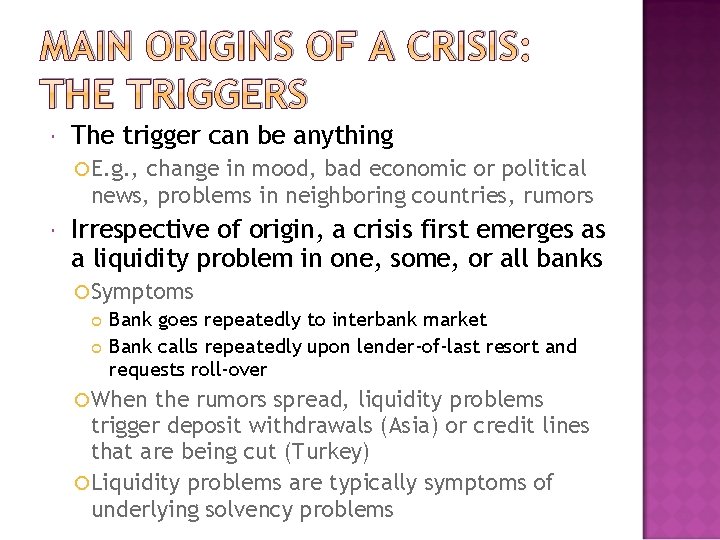 MAIN ORIGINS OF A CRISIS: THE TRIGGERS

The trigger can be anything

E.g., change in mood, bad economic or political news, problems in neighboring countries, rumors

Irrespective of origin, a crisis first emerges as a liquidity problem in one, some, or all banks

Symptoms

Bank goes repeatedly to interbank market

Bank calls repeatedly upon lender-of-last resort and requests roll-over

When the rumors spread, liquidity problems trigger deposit withdrawals (Asia) or credit lines that are being cut (Turkey)

Liquidity problems are typically symptoms of underlying solvency problems